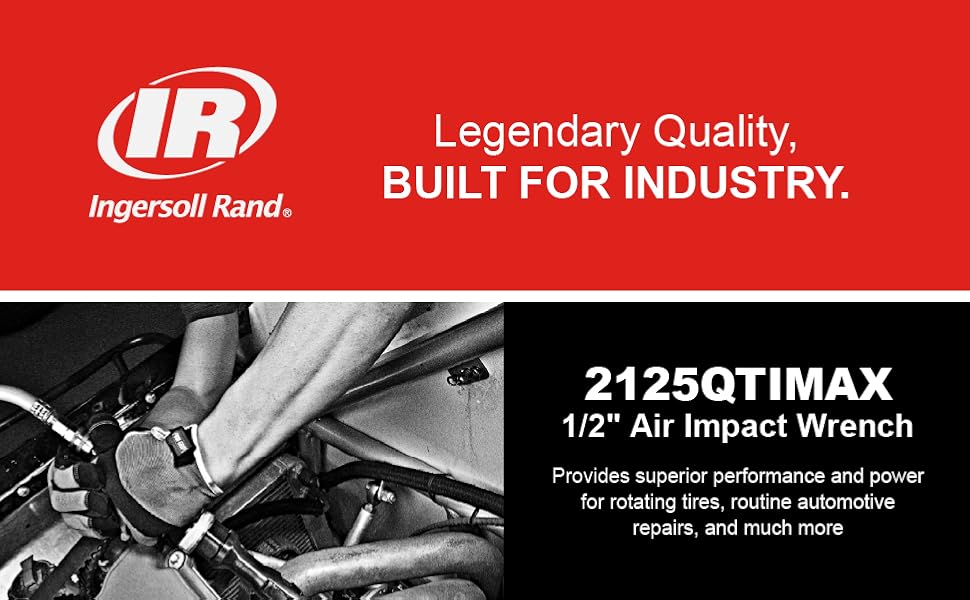 IR
Ingersoll Rand®

Legendary Quality,
BUILT FOR INDUSTRY.

2125QTIMAX
1/2" Air Impact Wrench

Provides superior performance and power for rotating tires, routine automotive repairs, and much more